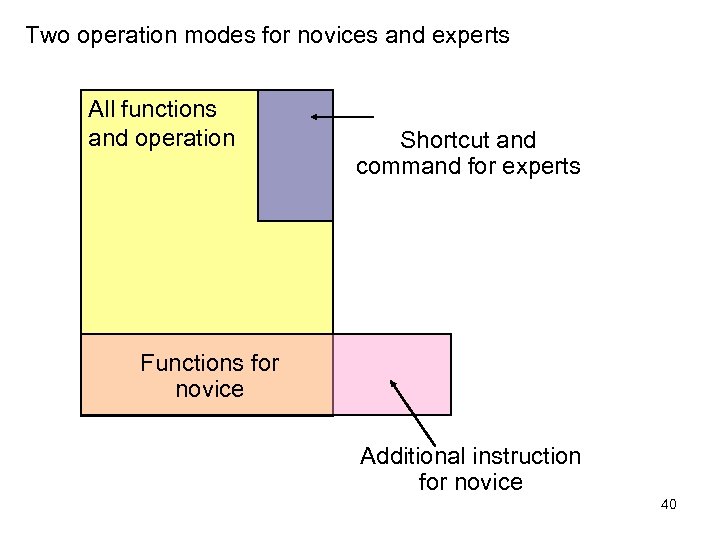 Two operation modes for novices and experts

All functions and operation

Shortcut and command for experts

Functions for novice

Additional instruction for novice

40